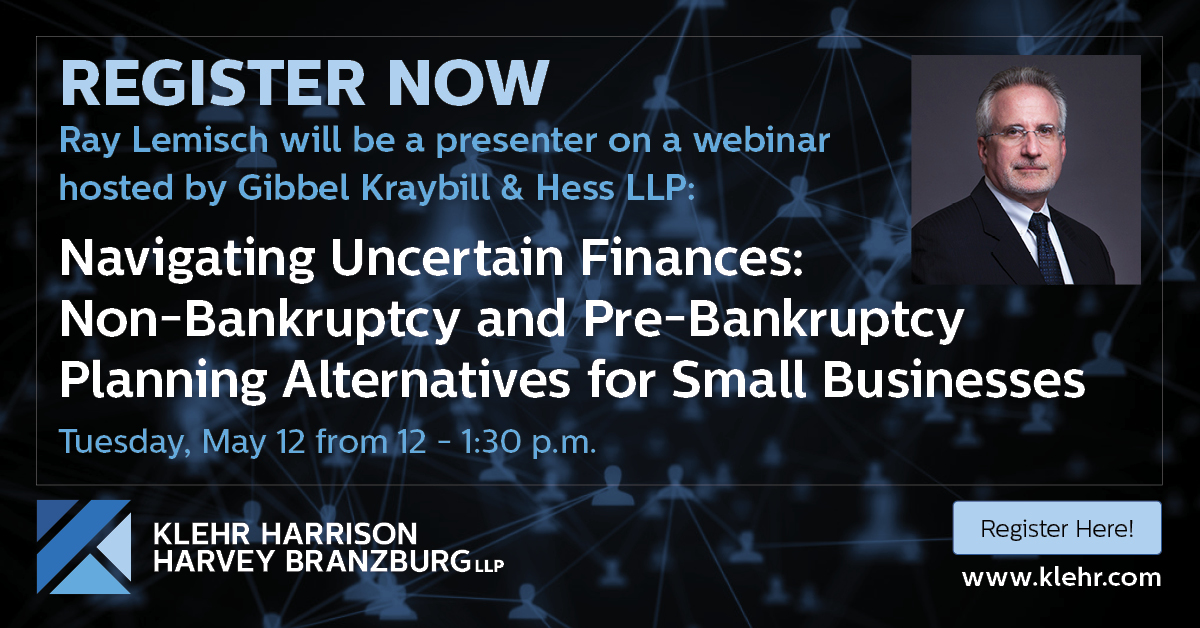 REGISTER NOW
Ray Lemisch will be a presenter on a webinar hosted by Gibbel Kraybill & Hess LLP:

Navigating Uncertain Finances: Non-Bankruptcy and Pre-Bankruptcy Planning Alternatives for Small Businesses

Tuesday, May 12 from 12 - 1:30 p.m.

KLEHR HARRISON HARVEY BRANZBURG LLP

Register Here!

www.klehr.com